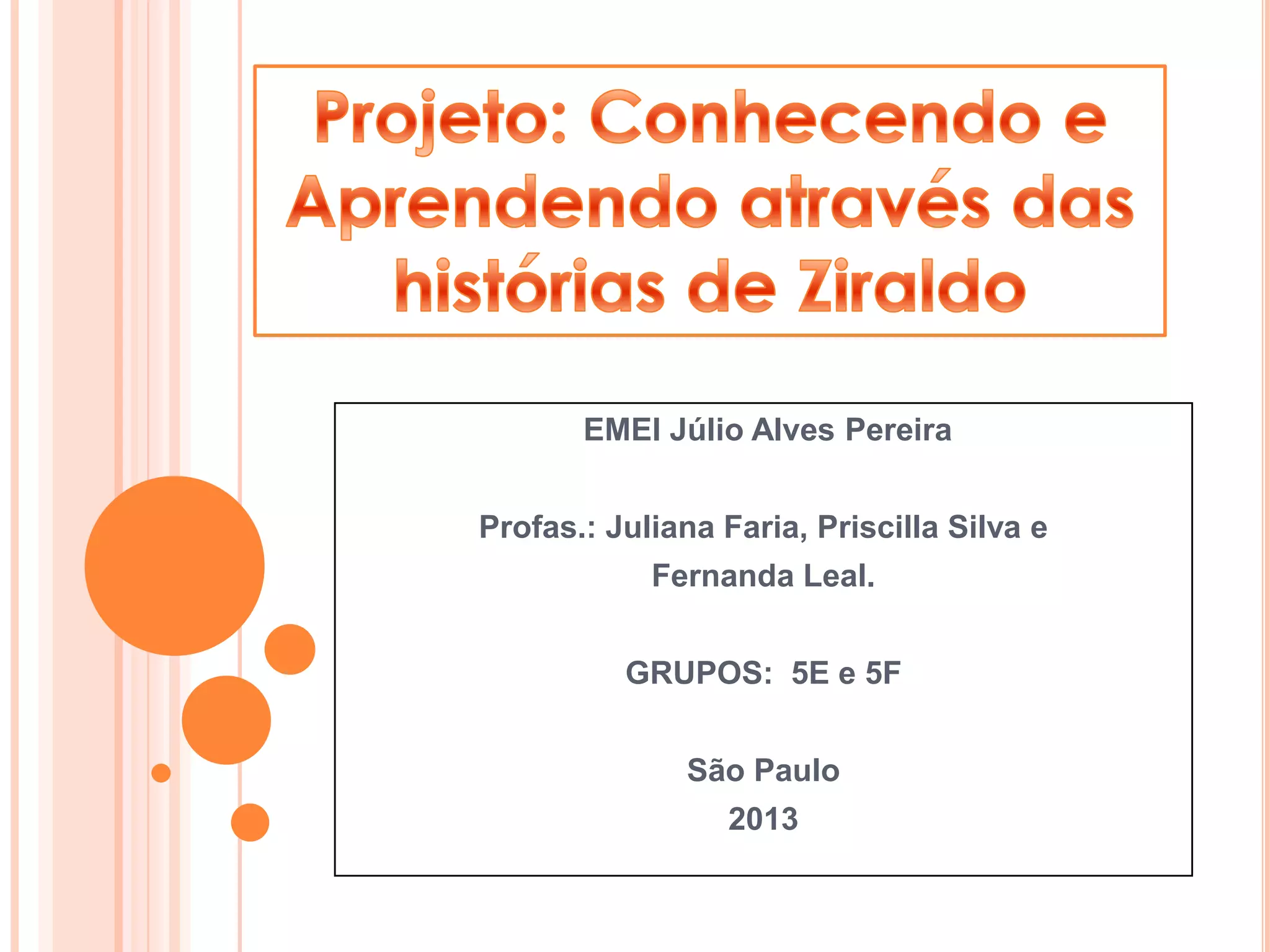 Projeto: Conhecendo e Aprendendo através das histórias de Ziraldo

EMEI Júlio Alves Pereira

Profas.: Juliana Faria, Priscilla Silva e Fernanda Leal.

GRUPOS: 5E e 5F

São Paulo
2013